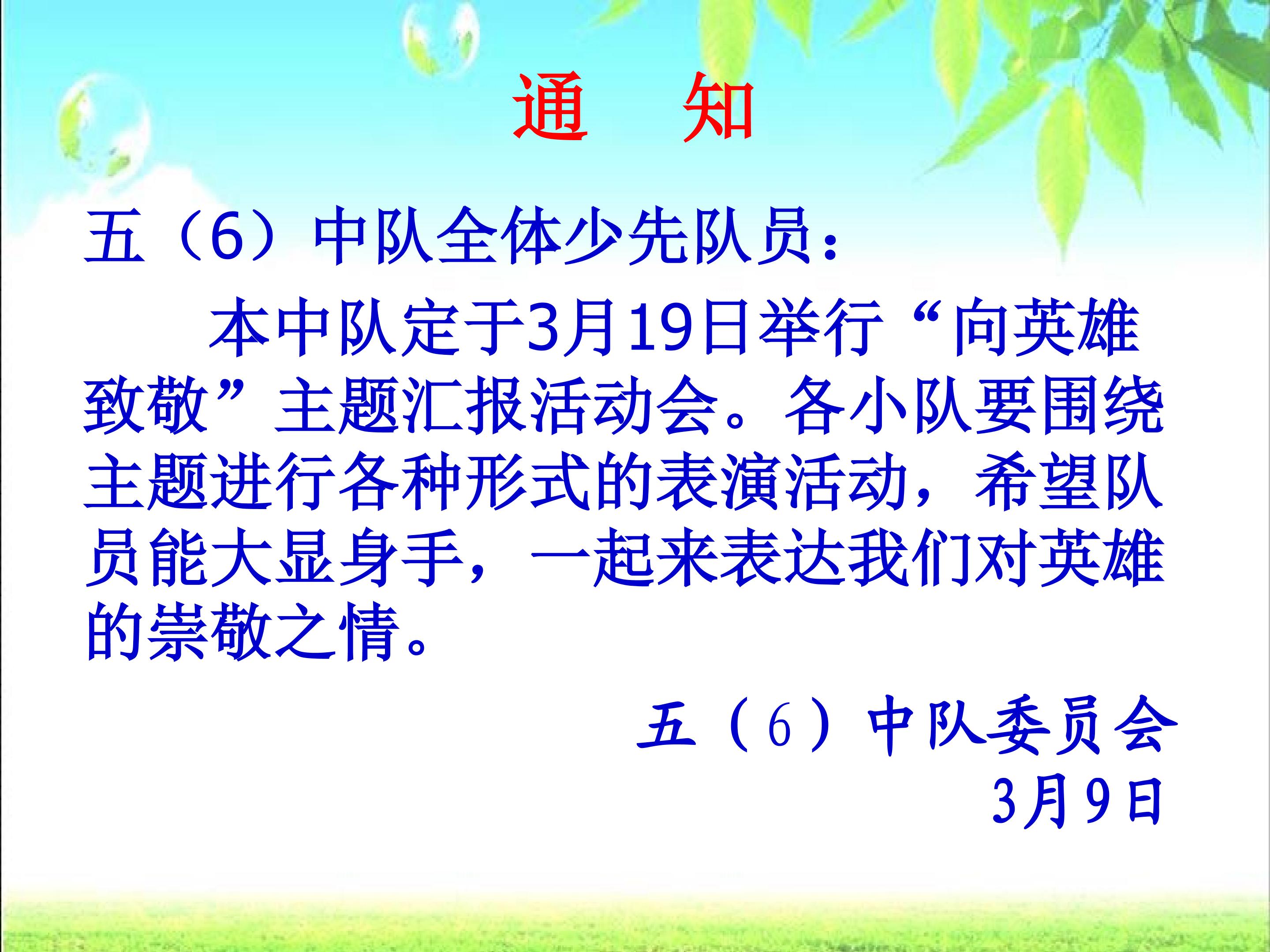 通 知

五（6）中队全体少先队员：

本中队定于3月19日举行“向英雄致敬”主题汇报活动会。各小队要围绕主题进行各种形式的表演活动，希望队员能大显身手，一起来表达我们对英雄的崇敬之情。

五（6）中队委员会
3月9日